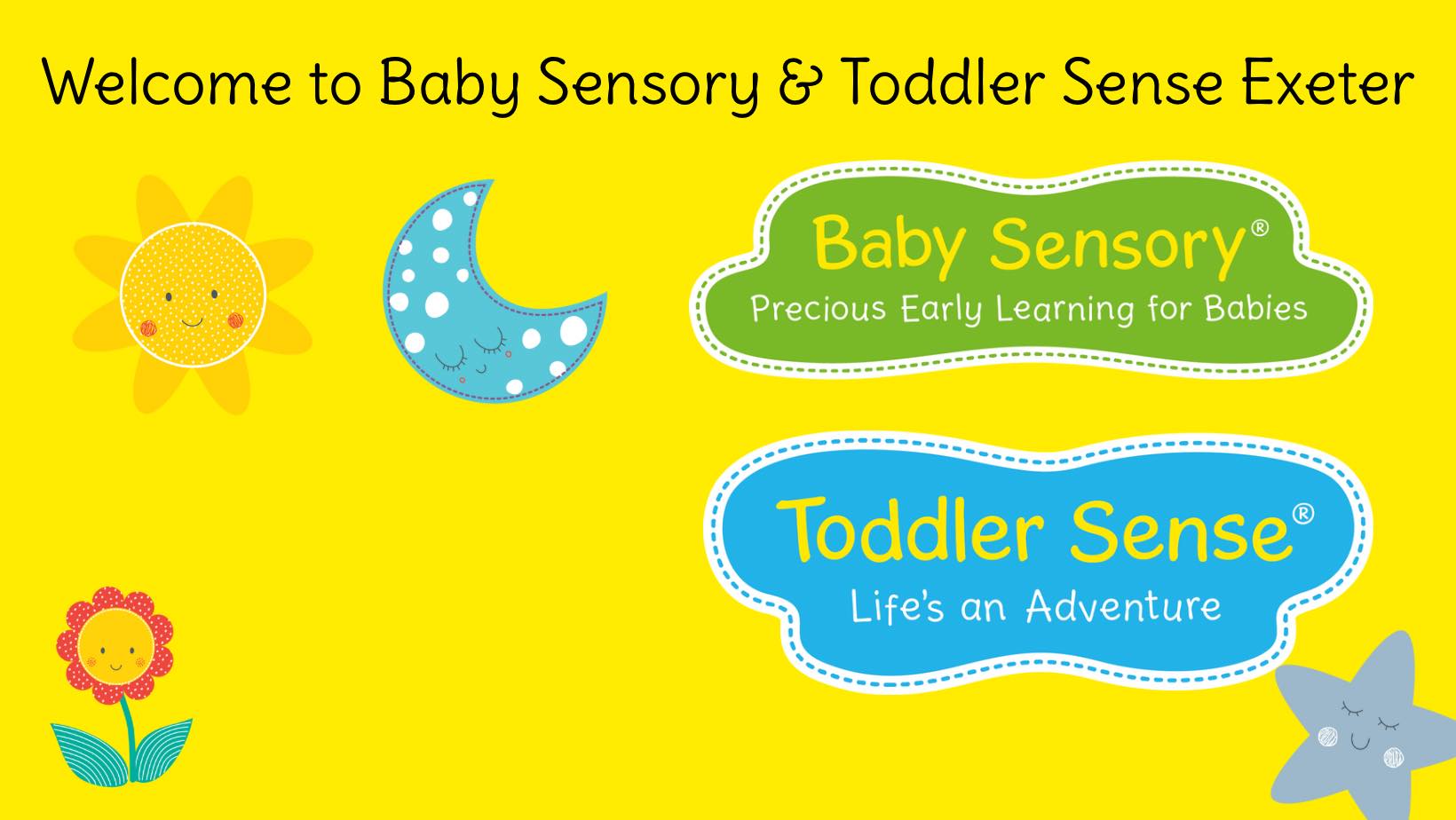 Welcome to Baby Sensory & Toddler Sense Exeter

Baby Sensory®
Precious Early Learning for Babies

Toddler Sense®
Life's an Adventure